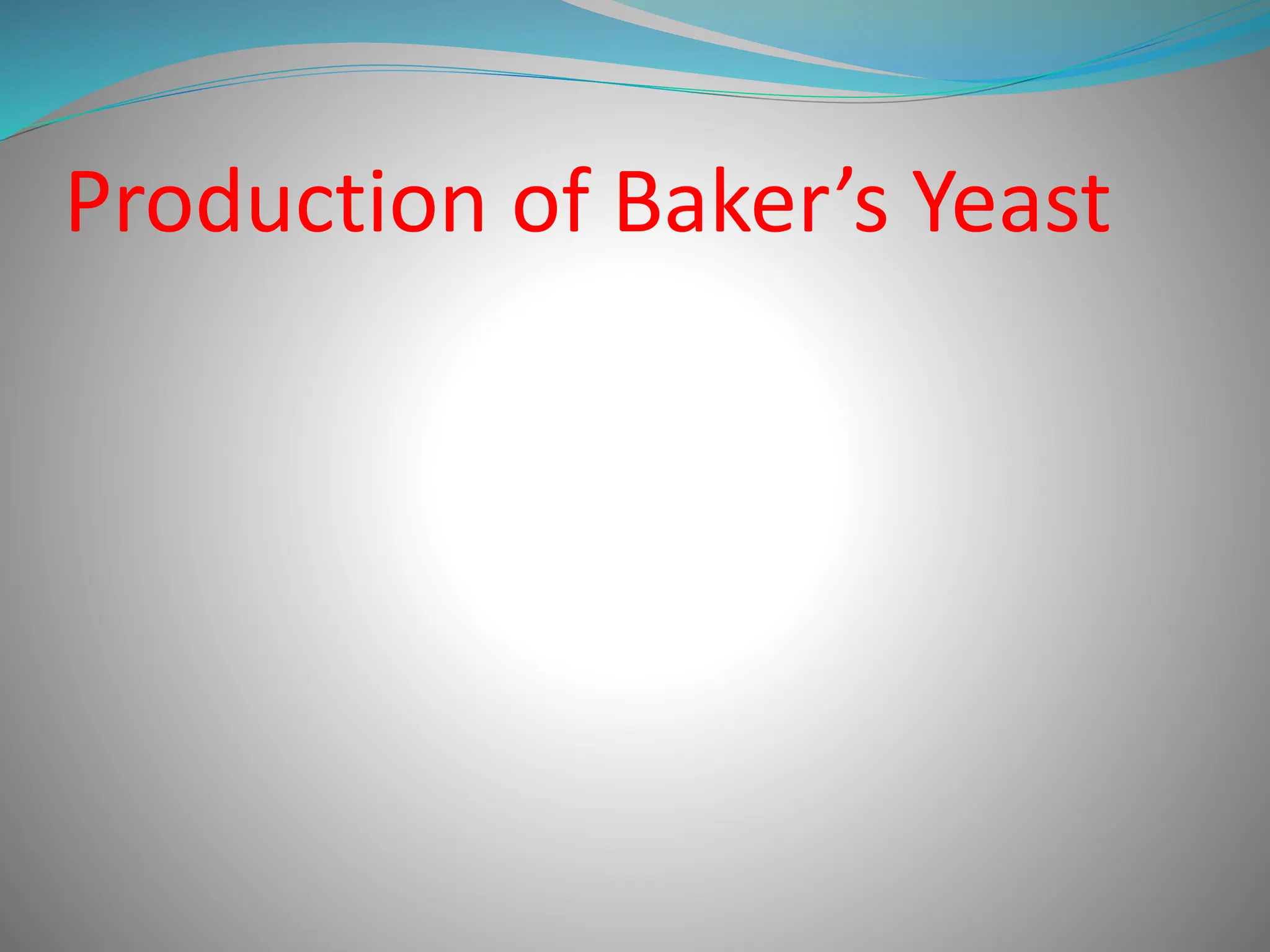 Production of Baker’s Yeast